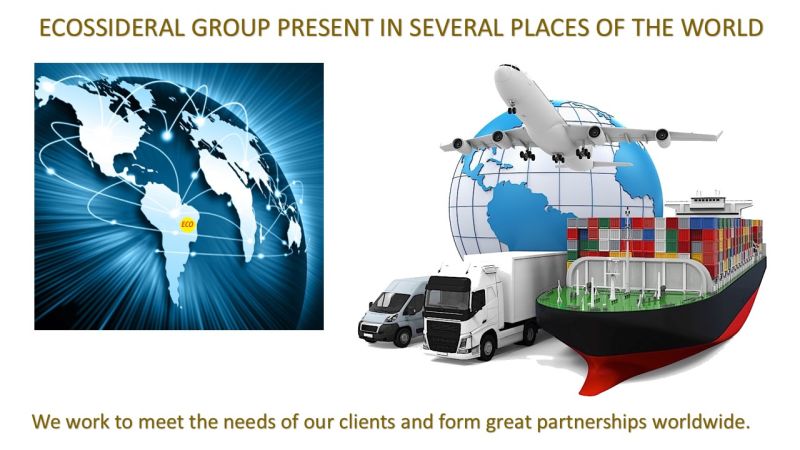 ECOSSIDERAL GROUP PRESENT IN SEVERAL PLACES OF THE WORLD

ECO

We work to meet the needs of our clients and form great partnerships worldwide.